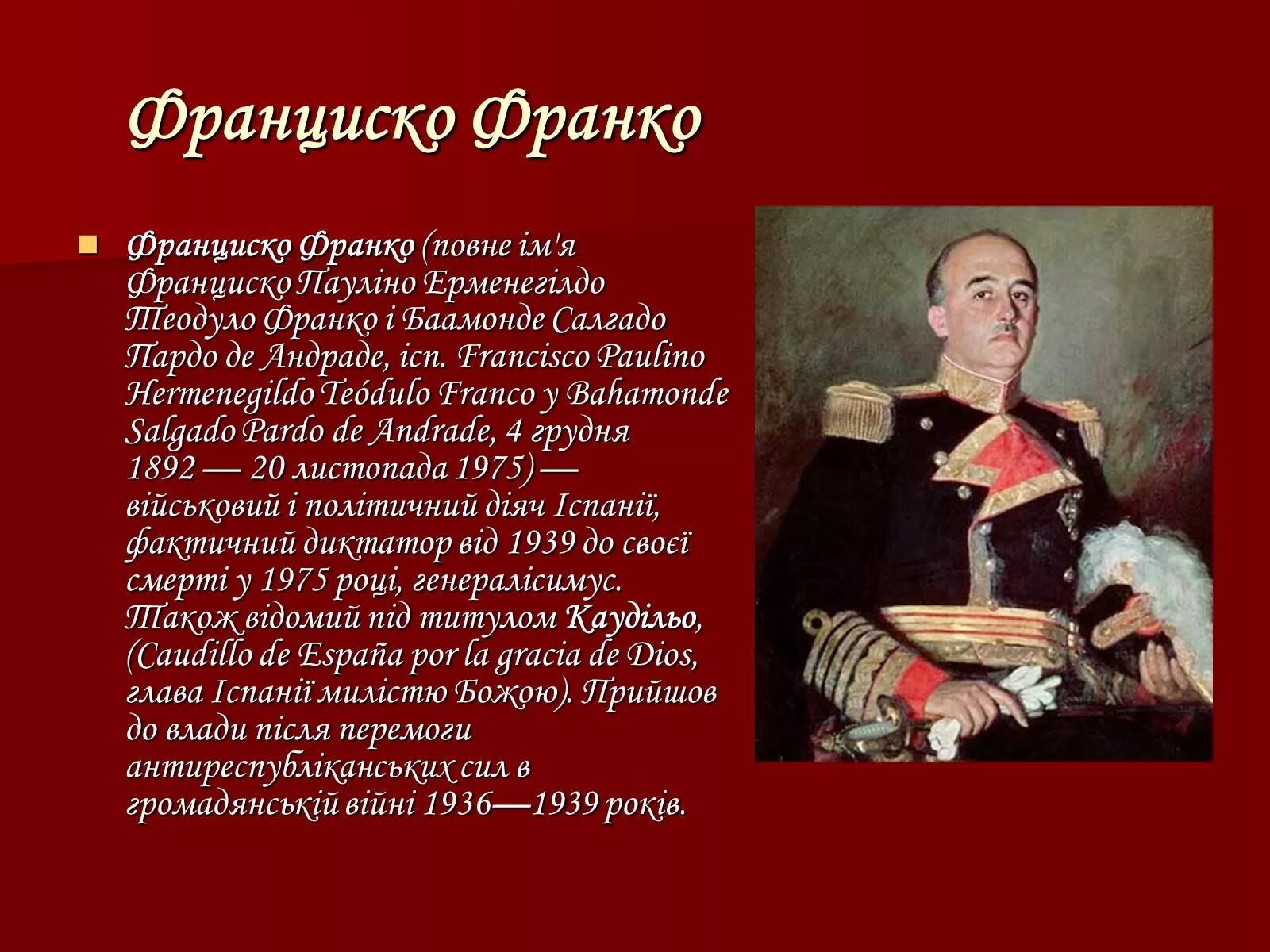 Франциско Франко

Франциско Франко (повне ім'я Франциско Пауліно Ерменегілдо Теодуло Франко і Баамонде Салгадо Пардо де Андраде, ісп. Francisco Paulino Hermenegildo Teódulo Franco y Bahamonde Salgado Pardo de Andrade, 4 грудня 1892 — 20 листопада 1975) — військовий і політичний діяч Іспанії, фактичний диктатор від 1939 до своєї смерті у 1975 році, генералісимус. Також відомий під титулом Каудільо, (Caudillo de España por la gracia de Dios, глава Іспанії милістю Божою). Прийшов до влади після перемоги антиреспубліканських сил в громадянській війні 1936—1939 років.